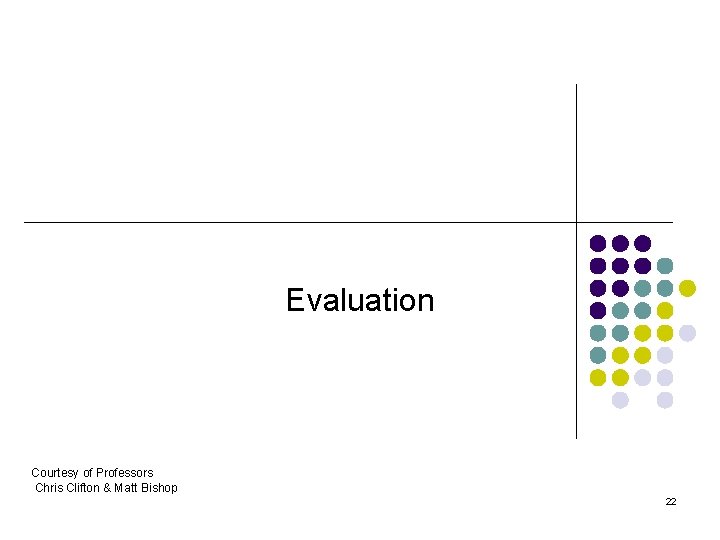 Evaluation

Courtesy of Professors
Chris Clifton & Matt Bishop

22